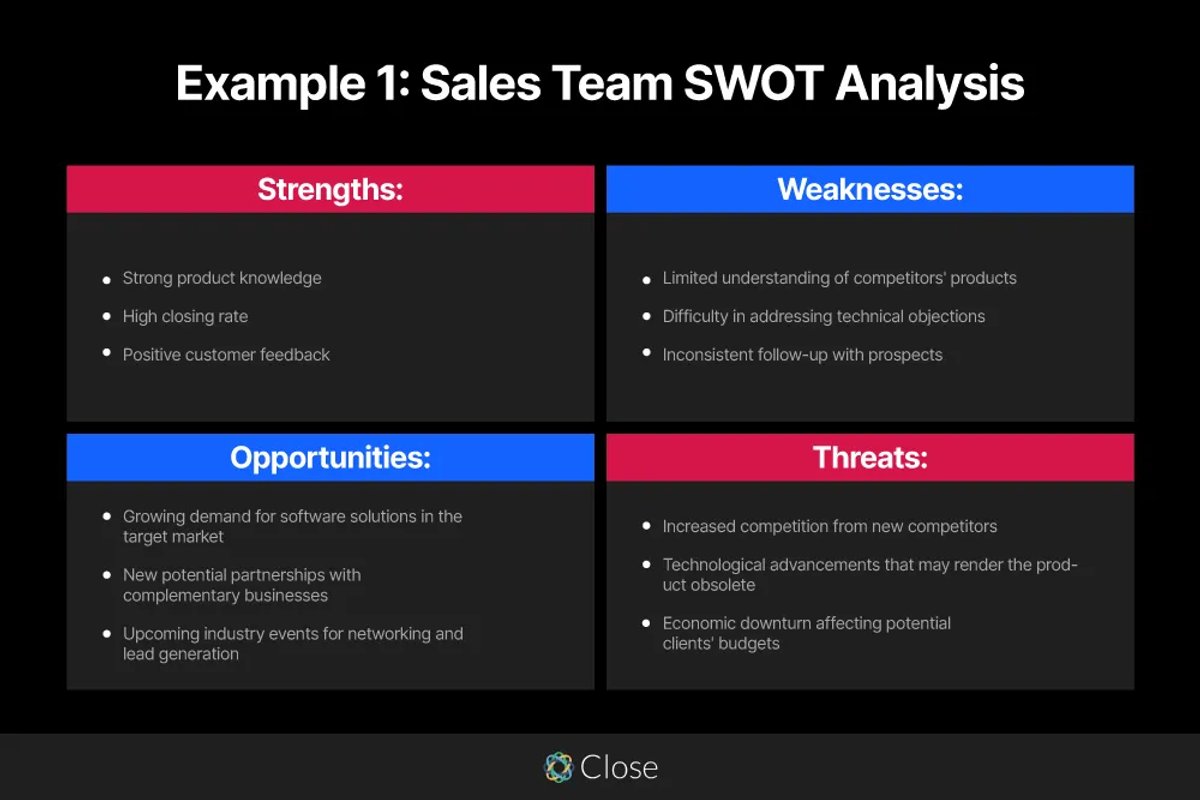 Example 1: Sales Team SWOT Analysis

Strengths:

- Strong product knowledge
- High closing rate
- Positive customer feedback

Weaknesses:

- Limited understanding of competitors' products
- Difficulty in addressing technical objections
- Inconsistent follow-up with prospects

Opportunities:

- Growing demand for software solutions in the target market
- New potential partnerships with complementary businesses
- Upcoming industry events for networking and lead generation

Threats:

- Increased competition from new competitors
- Technological advancements that may render the product obsolete
- Economic downturn affecting potential clients' budgets

Close